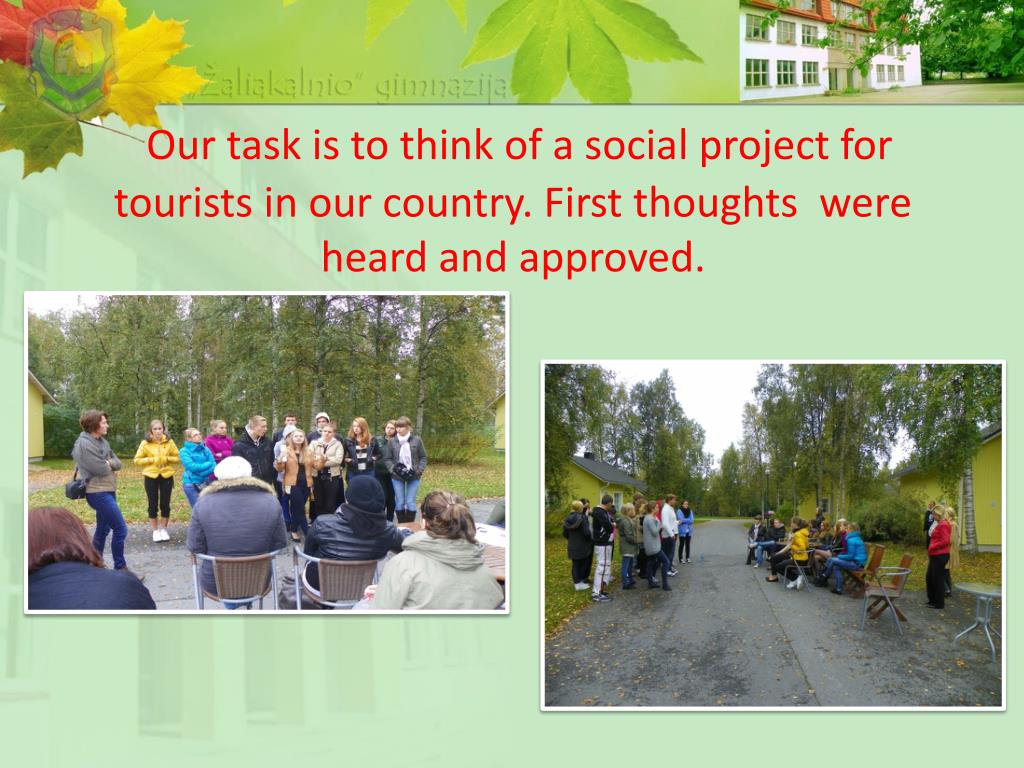 „Žaliakalnio" gimnazija

Our task is to think of a social project for tourists in our country. First thoughts were heard and approved.